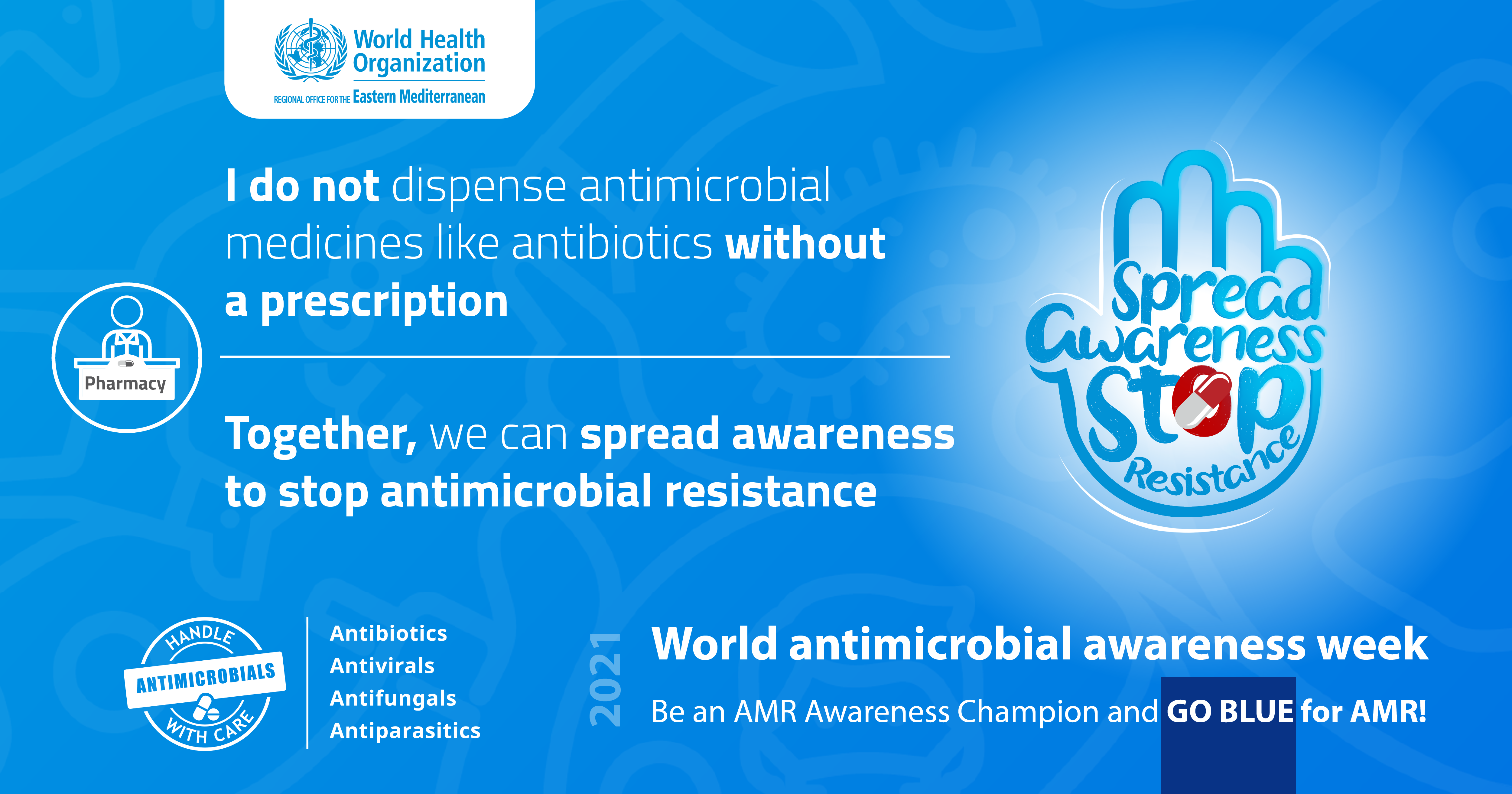 World Health Organization

REGIONAL OFFICE FOR THE Eastern Mediterranean

I do not dispense antimicrobial medicines like antibiotics without a prescription

Pharmacy

Together, we can spread awareness to stop antimicrobial resistance

Spread Awareness Stop Resistance

HANDLE ANTIMICROBIALS WITH CARE

Antibiotics
Antivirals
Antifungals
Antiparasitics

2021

World antimicrobial awareness week

Be an AMR Awareness Champion and GO BLUE for AMR!